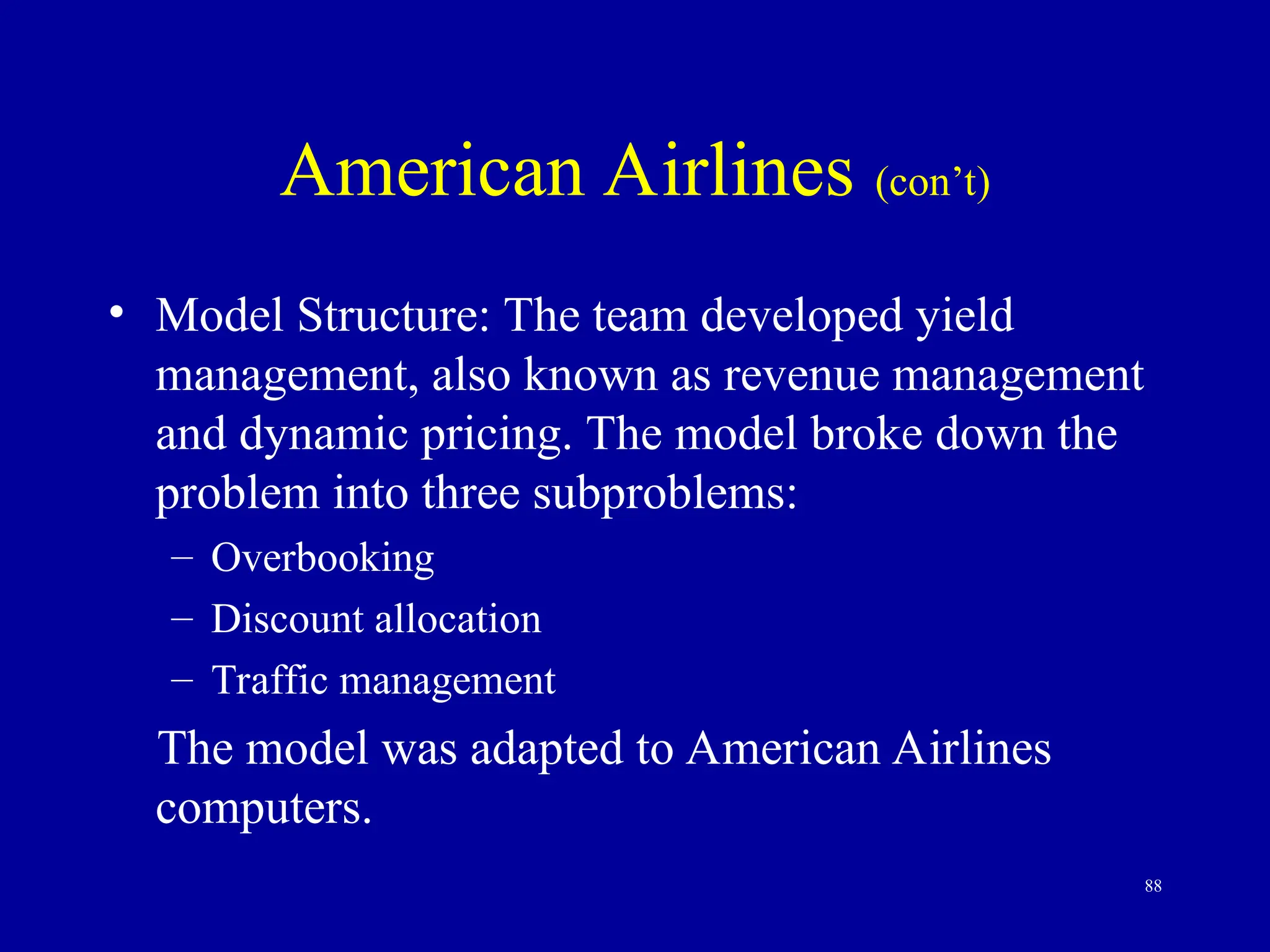 American Airlines (con’t)

• Model Structure: The team developed yield management, also known as revenue management and dynamic pricing. The model broke down the problem into three subproblems:
– Overbooking
– Discount allocation
– Traffic management

The model was adapted to American Airlines computers.

88